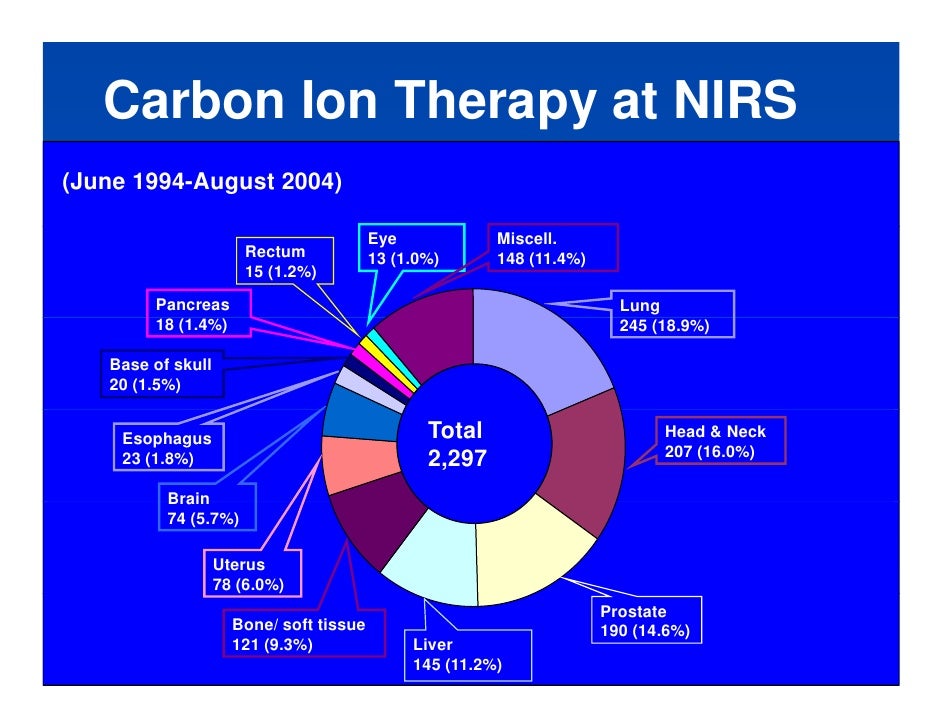 Carbon Ion Therapy at NIRS

(June 1994-August 2004)

Rectum
15 (1.2%)

Eye
13 (1.0%)

Miscell.
148 (11.4%)

Pancreas
18 (1.4%)

Lung
245 (18.9%)

Base of skull
20 (1.5%)

Esophagus
23 (1.8%)

Total
2,297

Head & Neck
207 (16.0%)

Brain
74 (5.7%)

Uterus
78 (6.0%)

Bone/ soft tissue
121 (9.3%)

Liver
145 (11.2%)

Prostate
190 (14.6%)